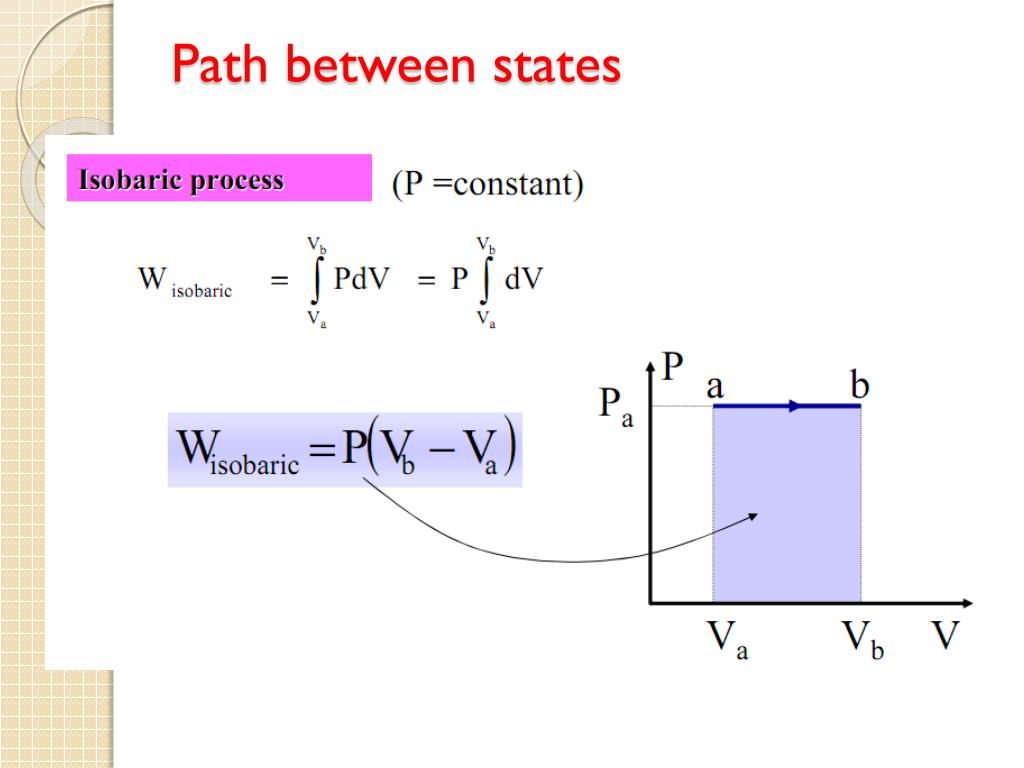 Path between states

Isobaric process (P =constant)

$W_{isobaric} = \int_{V_a}^{V_b} PdV = P \int_{V_a}^{V_b} dV$

$W_{isobaric} = P(V_b - V_a)$

P

$P_a$

a

b

$V_a$

$V_b$

V